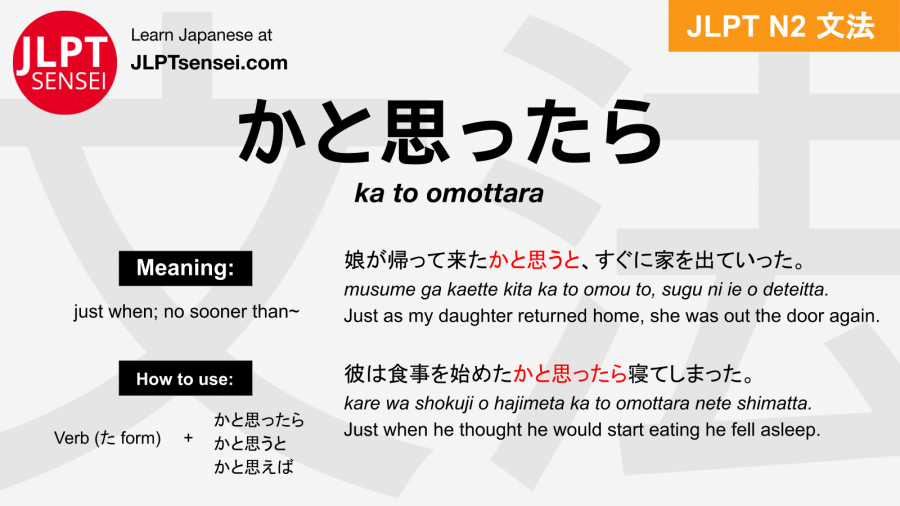 JLPT SENSEI

Learn Japanese at
JLPTsensei.com

JLPT N2 文法

かと思ったら
ka to omottara

Meaning:
just when; no sooner than~

How to use:
Verb (た form) + かと思ったら
かと思うと
かと思えば

娘が帰って来たかと思うと、すぐに家を出ていった。
musume ga kaette kita ka to omou to, sugu ni ie o deteitta.
Just as my daughter returned home, she was out the door again.

彼は食事を始めたかと思ったら寝てしまった。
kare wa shokuji o hajimeta ka to omottara nete shimatta.
Just when he thought he would start eating he fell asleep.